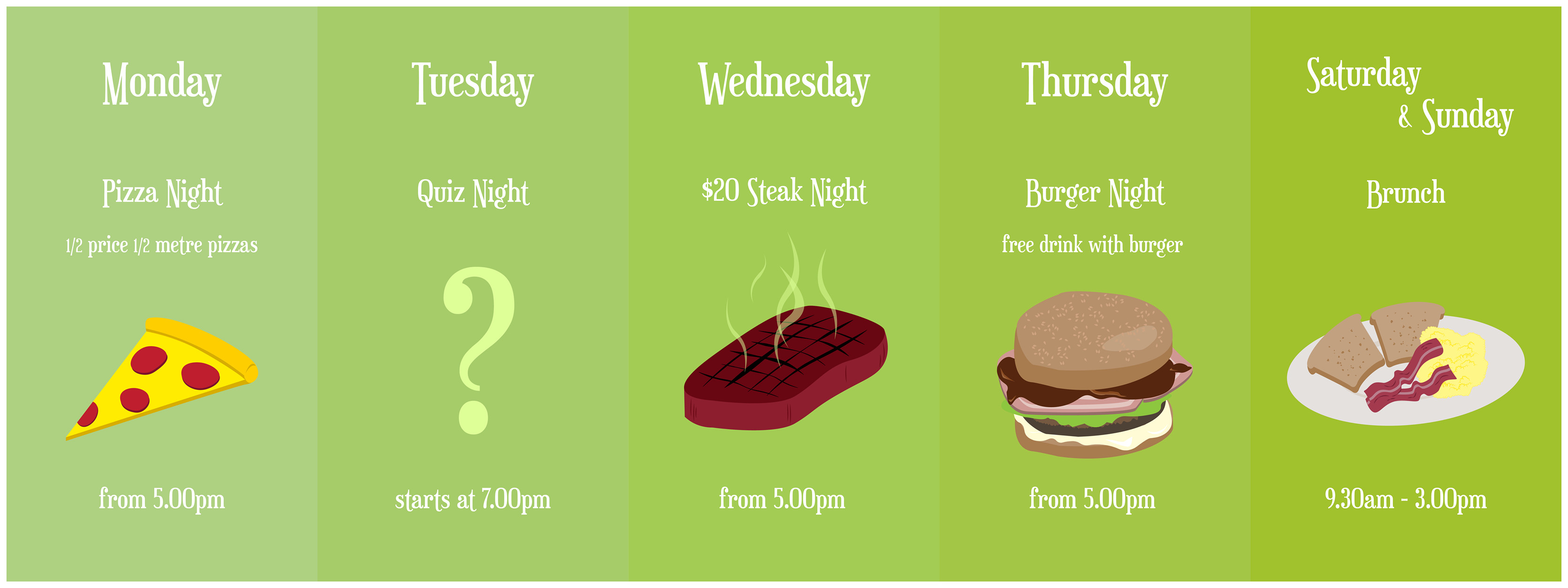 Monday

Pizza Night

1/2 price 1/2 metre pizzas

from 5.00pm

Tuesday

Quiz Night

?

starts at 7.00pm

Wednesday

\$20 Steak Night

from 5.00pm

Thursday

Burger Night

free drink with burger

from 5.00pm

Saturday & Sunday

Brunch

9.30am - 3.00pm